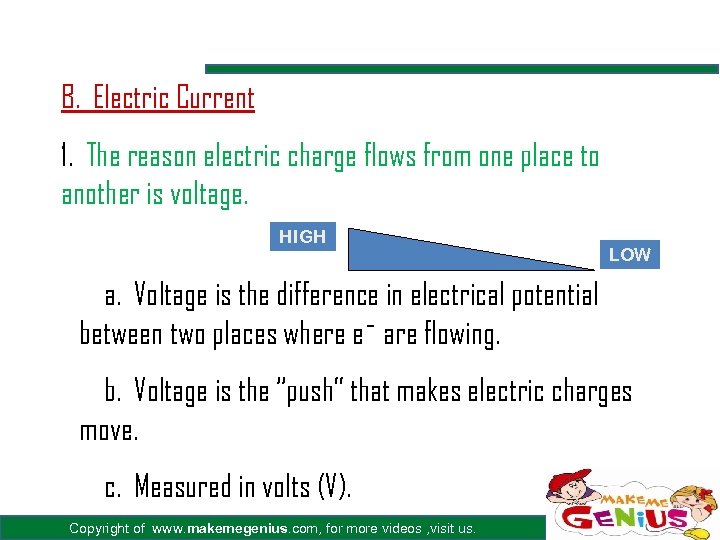 B. Electric Current

1. The reason electric charge flows from one place to another is voltage.

HIGH

LOW

a. Voltage is the difference in electrical potential between two places where $e^-$ are flowing.

b. Voltage is the "push" that makes electric charges move.

c. Measured in volts (V).

Copyright of www.makemegenius.com, for more videos ,visit us.

MAKE ME GENIUS